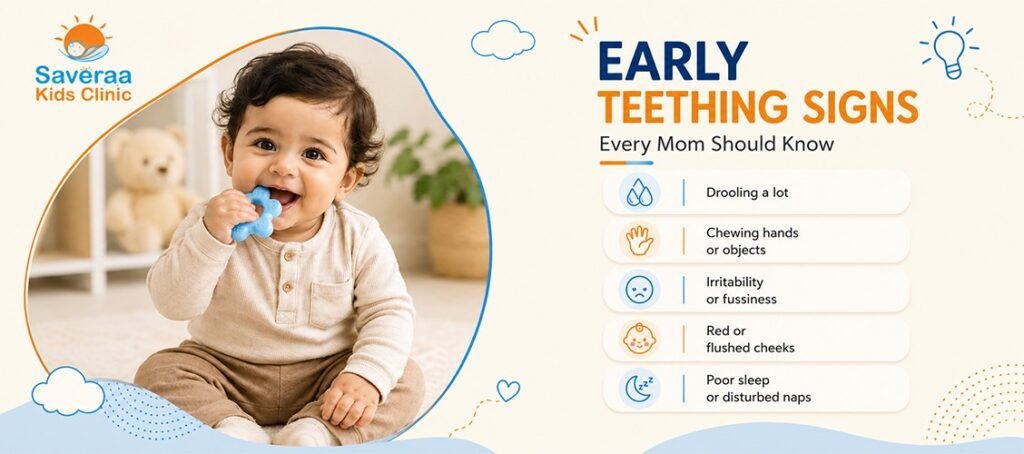 Saveraa
Kids Clinic

EARLY
TEETHING SIGNS
Every Mom Should Know

Drooling a lot

Chewing hands or objects

Irritability or fussiness

Red or flushed cheeks

Poor sleep or disturbed naps